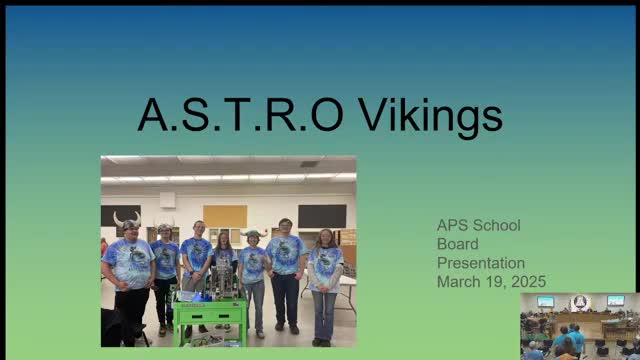 A.S.T.R.O Vikings

APS School Board Presentation March 19, 2025